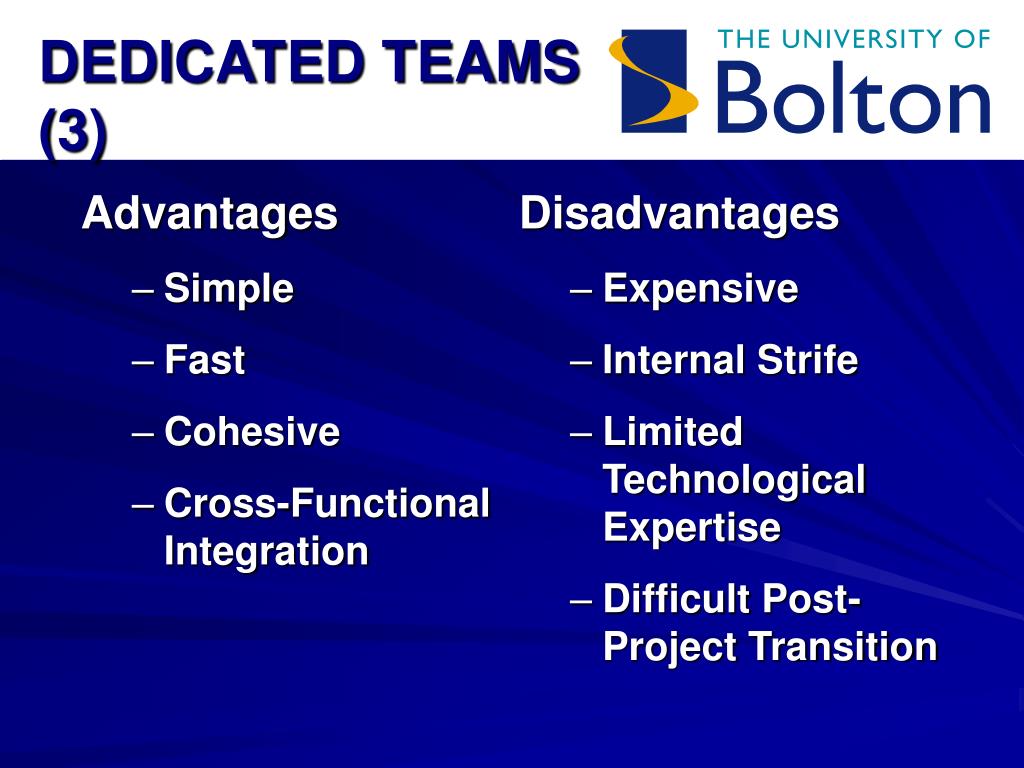 DEDICATED TEAMS (3)

THE UNIVERSITY OF Bolton

Advantages
– Simple
– Fast
– Cohesive
– Cross-Functional Integration

Disadvantages
– Expensive
– Internal Strife
– Limited Technological Expertise
– Difficult Post-Project Transition